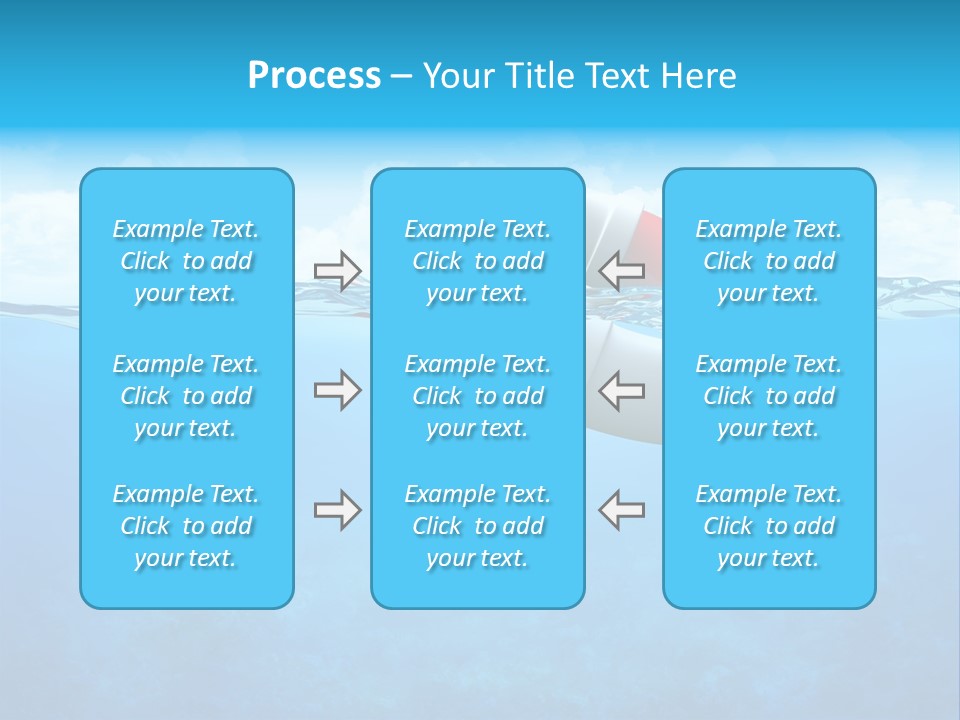 Process – Your Title Text Here

Example Text. Click to add your text.

Example Text. Click to add your text.

Example Text. Click to add your text.

Example Text. Click to add your text.

Example Text. Click to add your text.

Example Text. Click to add your text.

Example Text. Click to add your text.

Example Text. Click to add your text.

Example Text. Click to add your text.